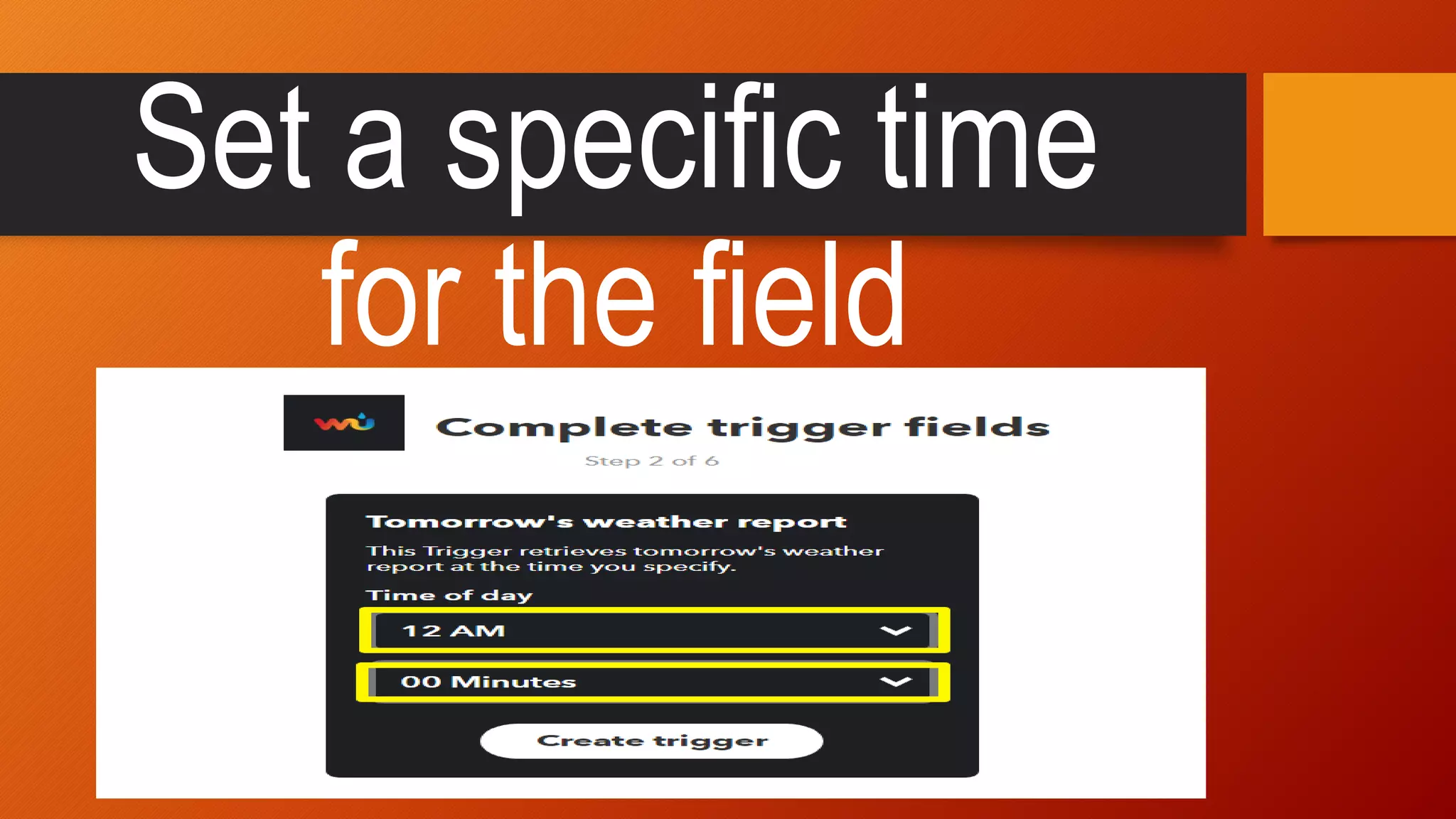 Set a specific time for the field

wu

Complete trigger fields

Step 2 of 6

Tomorrow's weather report

This Trigger retrieves tomorrow's weather report at the time you specify.

Time of day

12 AM

00 Minutes

Create trigger